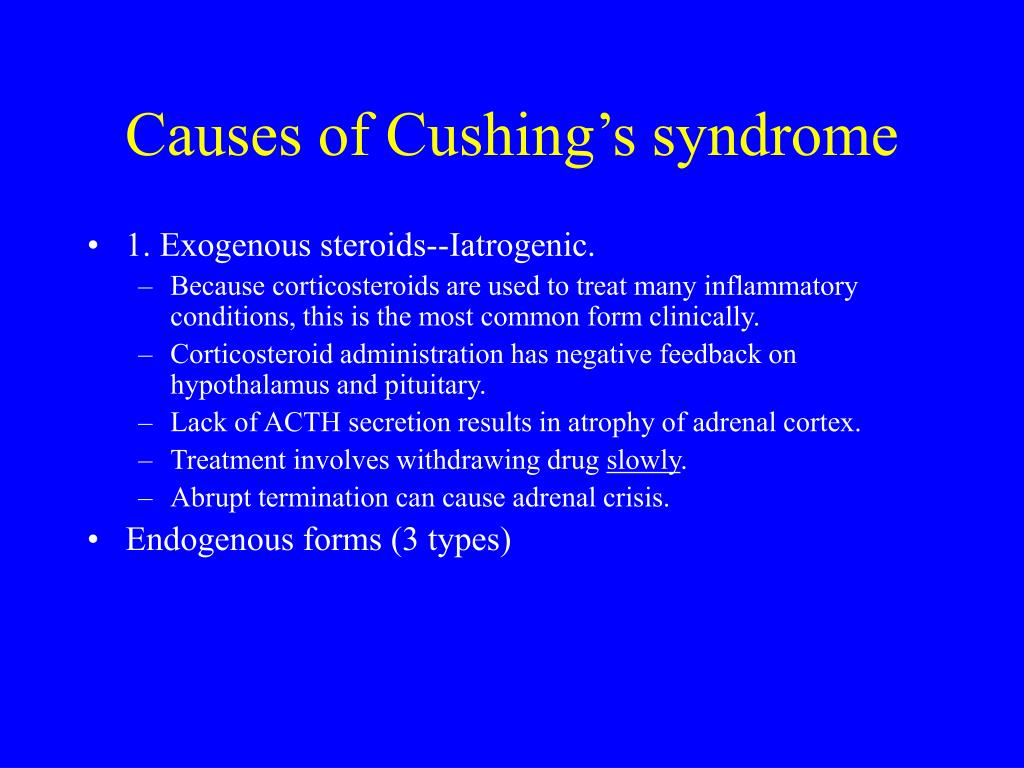 Causes of Cushing’s syndrome

• 1. Exogenous steroids--Iatrogenic.
  – Because corticosteroids are used to treat many inflammatory conditions, this is the most common form clinically.
  – Corticosteroid administration has negative feedback on hypothalamus and pituitary.
  – Lack of ACTH secretion results in atrophy of adrenal cortex.
  – Treatment involves withdrawing drug slowly.
  – Abrupt termination can cause adrenal crisis.
• Endogenous forms (3 types)